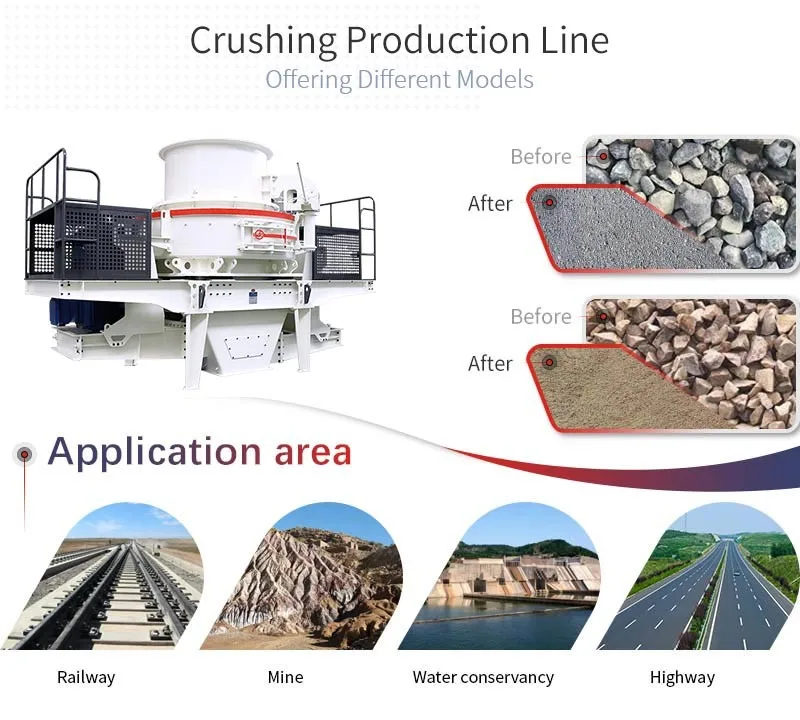 Crushing Production Line
Offering Different Models

Before
After

Before
After

Application area

Railway
Mine
Water conservancy
Highway